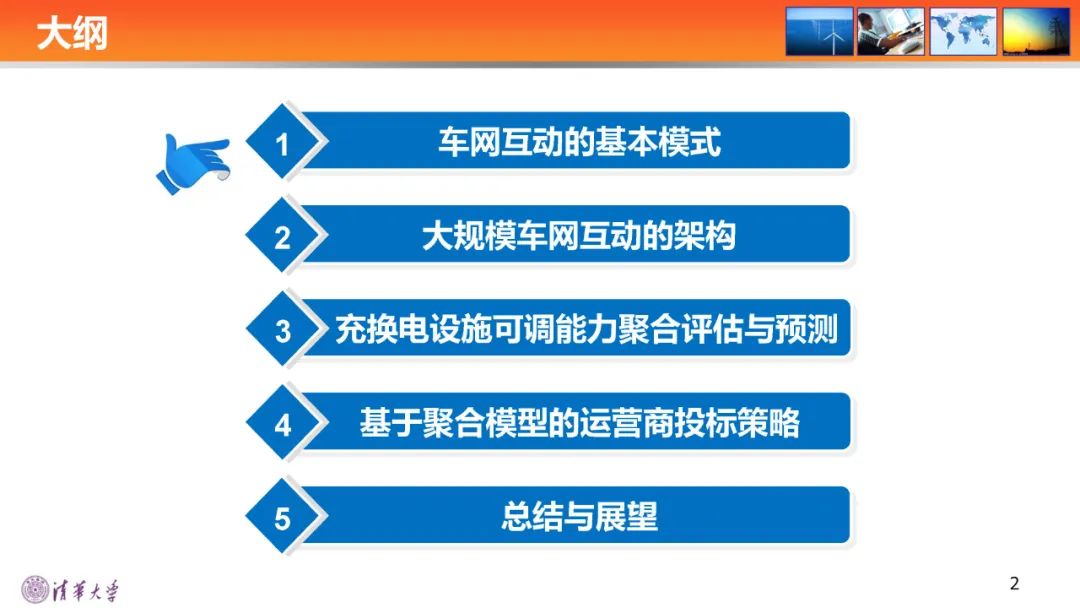 大纲

1 车网互动的基本模式

2 大规模车网互动的架构

3 充换电设施可调能力聚合评估与预测

4 基于聚合模型的运营商投标策略

5 总结与展望

清华大学

2